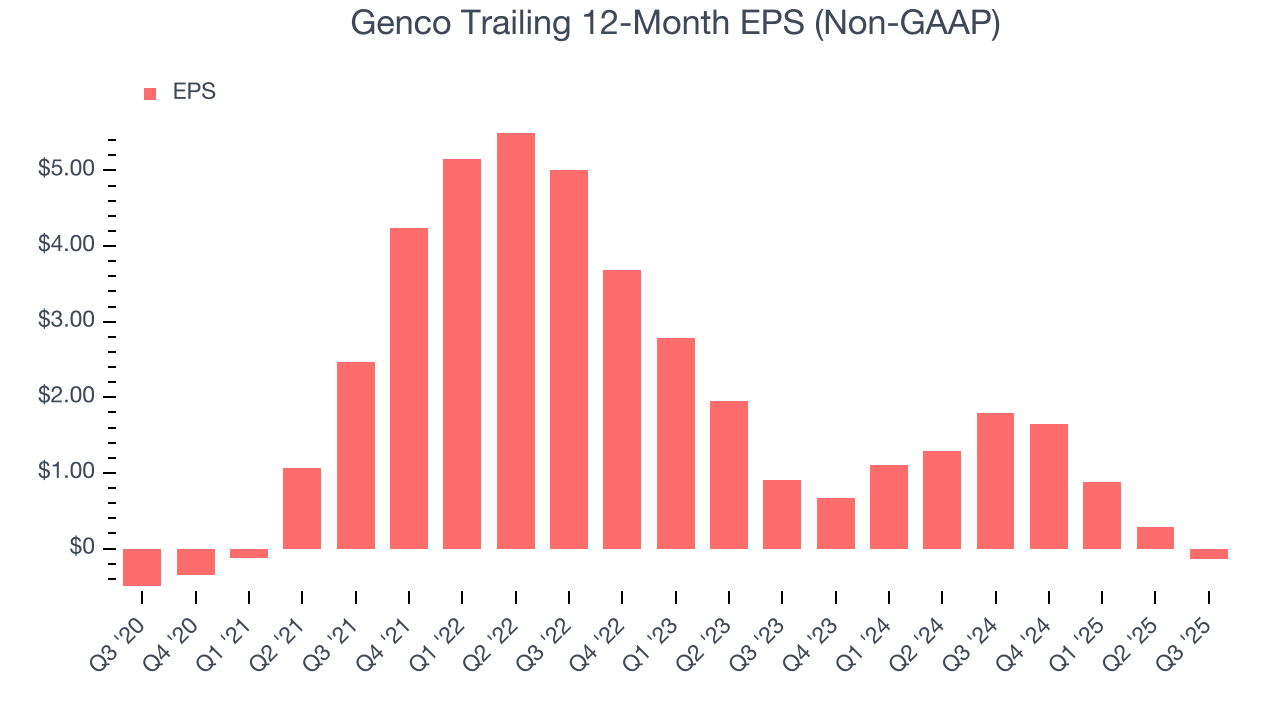 Genco Trailing 12-Month EPS (Non-GAAP)

EPS

$5.00
$4.00
$3.00
$2.00
$1.00
$0

Q3 '20
Q4 '20
Q1 '21
Q2 '21
Q3 '21
Q4 '21
Q1 '22
Q2 '22
Q3 '22
Q4 '22
Q1 '23
Q2 '23
Q3 '23
Q4 '23
Q1 '24
Q2 '24
Q3 '24
Q4 '24
Q1 '25
Q2 '25
Q3 '25